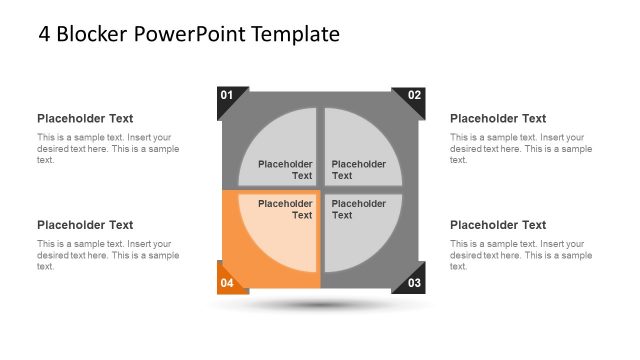 4 Blocker PowerPoint Template

Placeholder Text

This is a sample text. Insert your desired text here. This is a sample text.

Placeholder Text

This is a sample text. Insert your desired text here. This is a sample text.

01

02

Placeholder Text

Placeholder Text

Placeholder Text

Placeholder Text

04

03

Placeholder Text

This is a sample text. Insert your desired text here. This is a sample text.

Placeholder Text

This is a sample text. Insert your desired text here. This is a sample text.